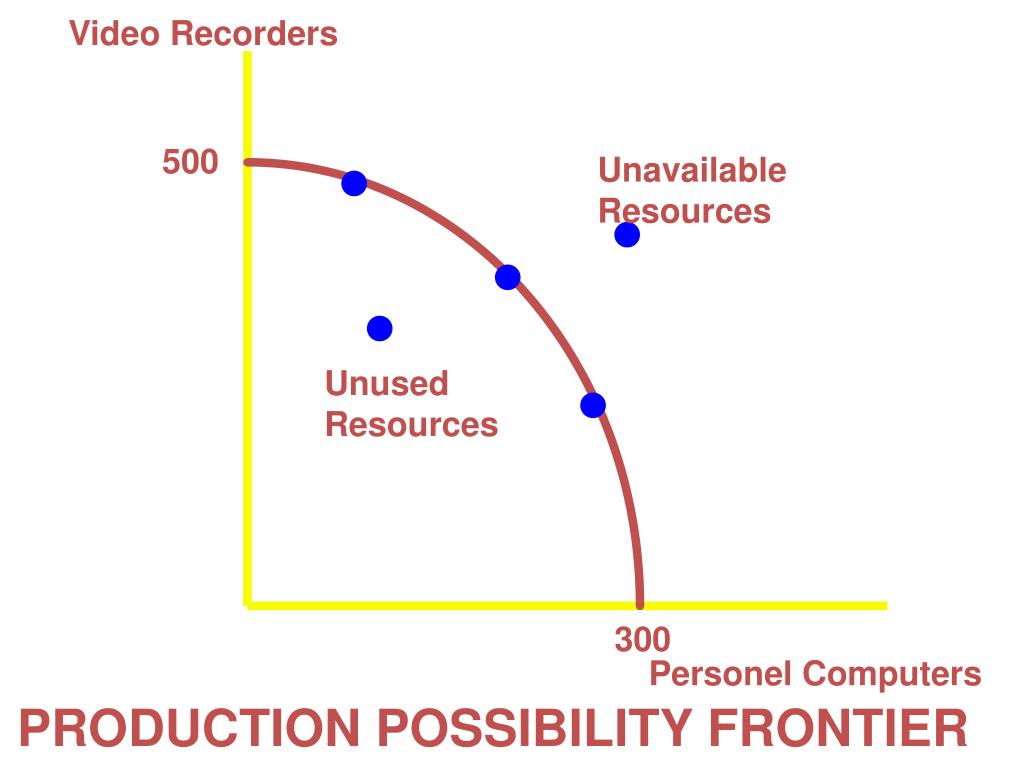 Video Recorders

500

Unavailable Resources

Unused Resources

300

Personel Computers

PRODUCTION POSSIBILITY FRONTIER